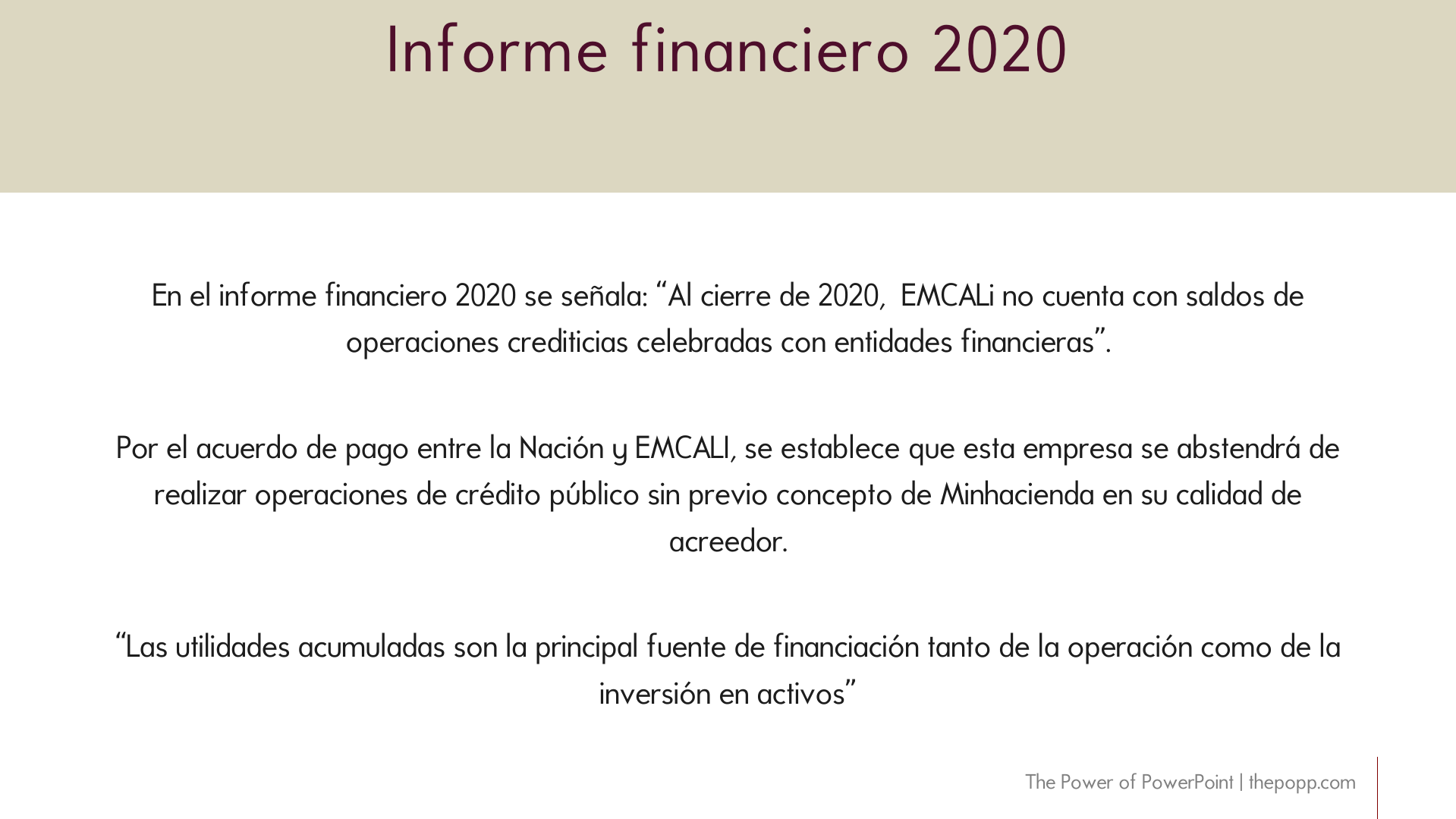 Informe financiero 2020

En el informe financiero 2020 se señala: “Al cierre de 2020, EMCALi no cuenta con saldos de operaciones crediticias celebradas con entidades financieras”.

Por el acuerdo de pago entre la Nación y EMCALI, se establece que esta empresa se abstendrá de realizar operaciones de crédito público sin previo concepto de Minhacienda en su calidad de acreedor.

“Las utilidades acumuladas son la principal fuente de financiación tanto de la operación como de la inversión en activos”

The Power of PowerPoint | thepopp.com